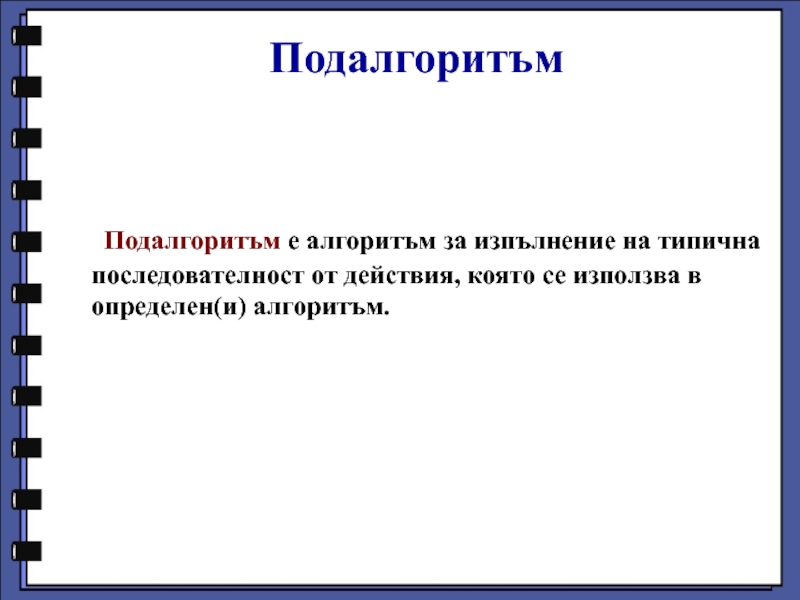 Подалгоритъм

Подалгоритъм е алгоритъм за изпълнение на типична последователност от действия, която се използва в определен(и) алгоритъм.